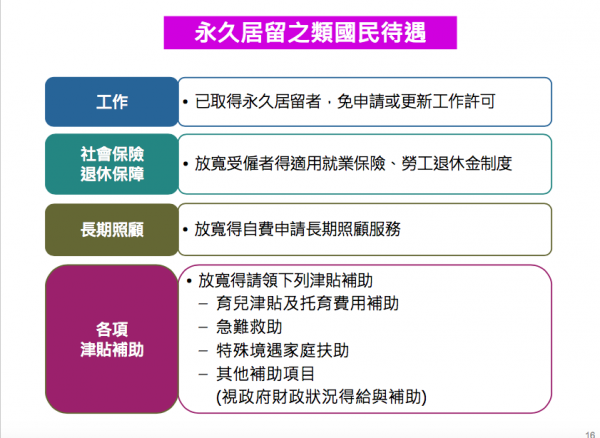 永久居留之類國民待遇

工作

• 已取得永久居留者，免申請或更新工作許可

社會保險
退休保障

• 放寬受僱者得適用就業保險、勞工退休金制度

長期照顧

• 放寬得自費申請長期照顧服務

各項
津貼補助

• 放寬得請領下列津貼補助
– 育兒津貼及托育費用補助
– 急難救助
– 特殊境遇家庭扶助
– 其他補助項目
(視政府財政狀況得給與補助)

16